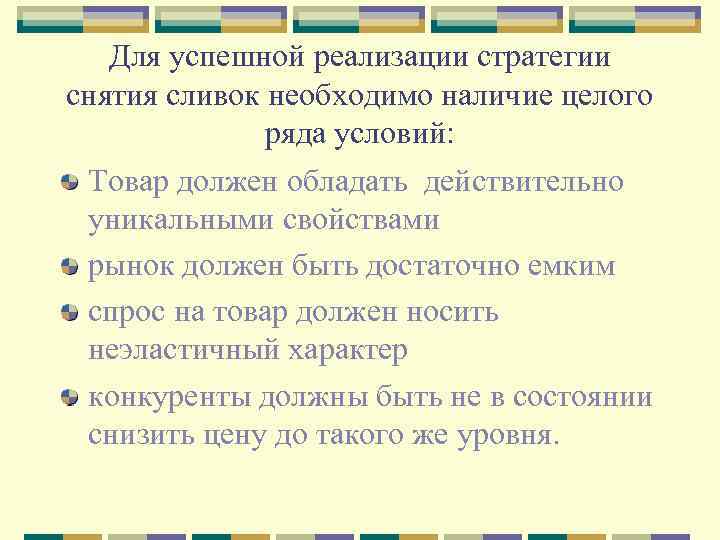 Для успешной реализации стратегии снятия сливок необходимо наличие целого ряда условий:

Товар должен обладать  действительно уникальными свойствами

рынок должен быть достаточно емким

спрос на товар должен носить неэластичный характер

конкуренты должны быть не в состоянии снизить цену до такого же уровня.